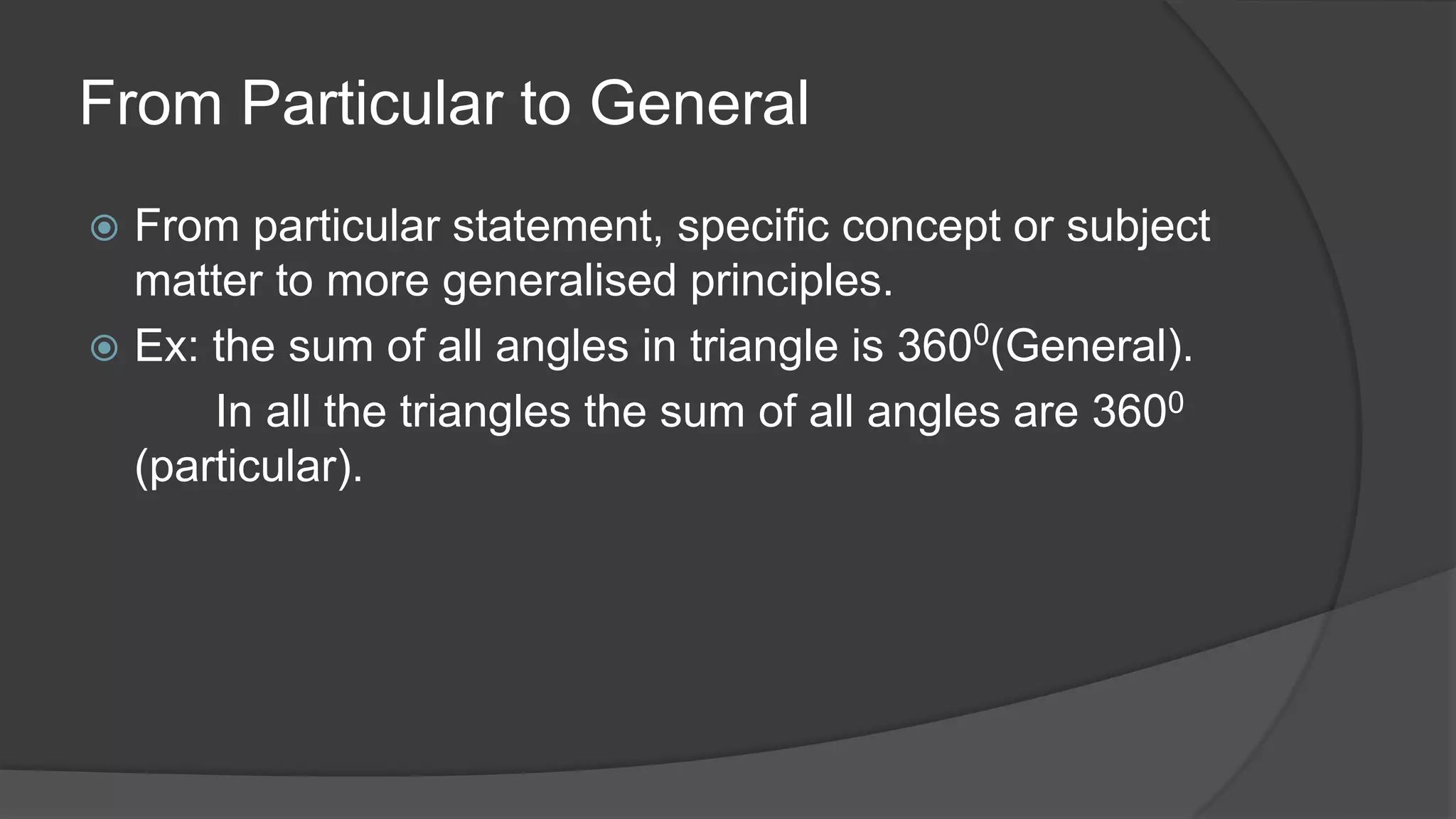 From Particular to General

From particular statement, specific concept or subject matter to more generalised principles.

Ex: the sum of all angles in triangle is $360^0$(General).

In all the triangles the sum of all angles are $360^0$ (particular).